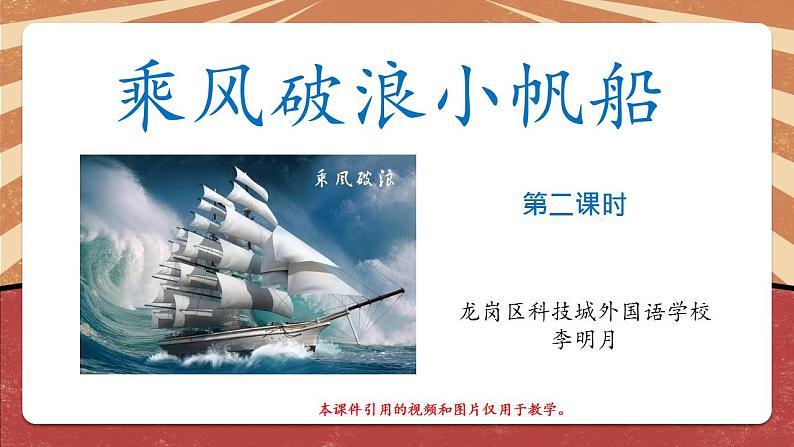 乘风破浪小帆船

乘风破浪

第二课时

龙岗区科技城外国语学校
李明月

本课件引用的视频和图片仅用于教学。